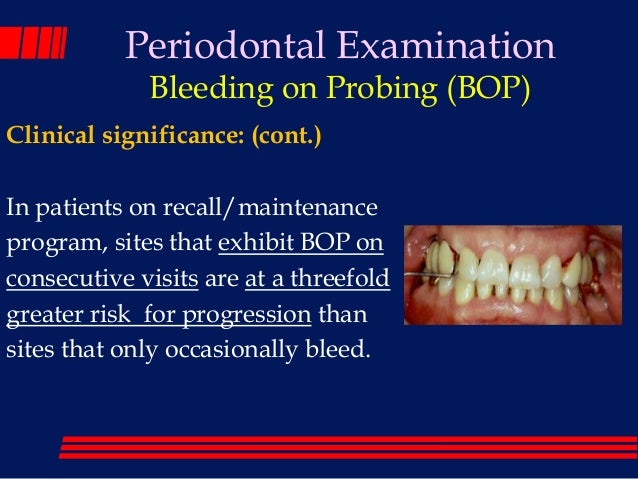 Periodontal Examination
Bleeding on Probing (BOP)

Clinical significance: (cont.)

In patients on recall/maintenance program, sites that exhibit BOP on consecutive visits are at a threefold greater risk for progression than sites that only occasionally bleed.